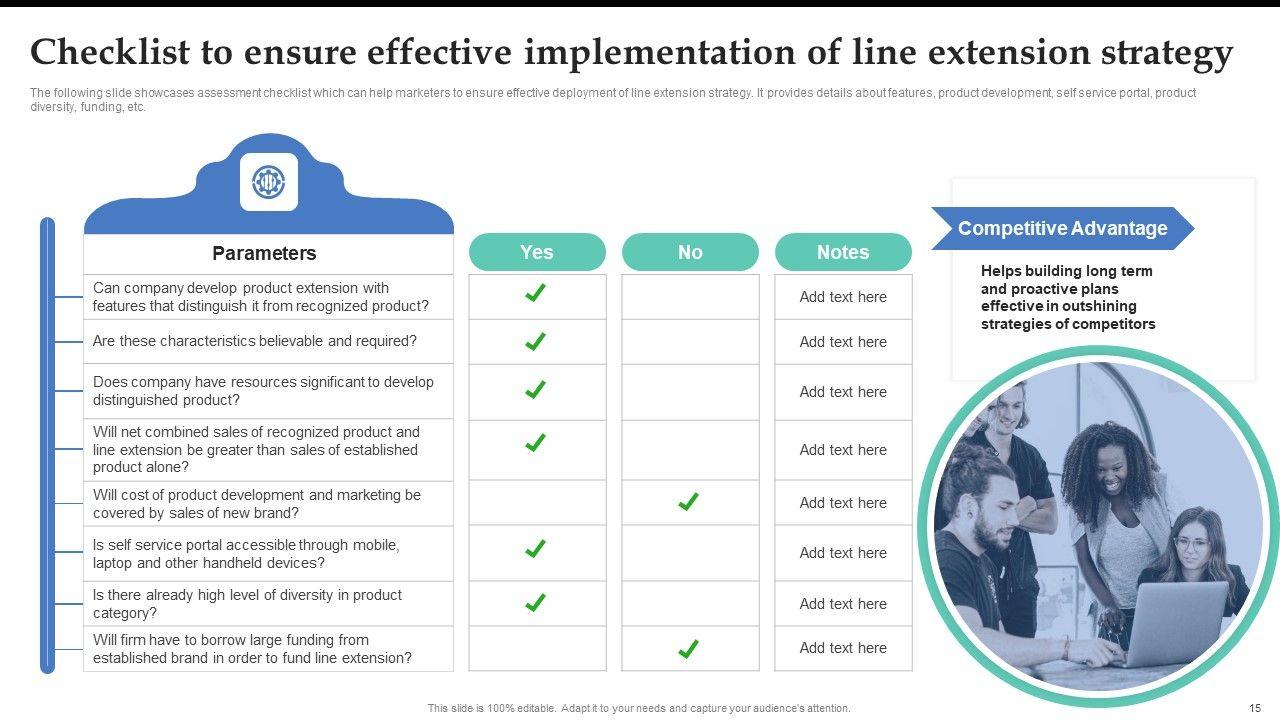 Checklist to ensure effective implementation of line extension strategy

The following slide showcases assessment checklist which can help marketers to ensure effective deployment of line extension strategy. It provides details about features, product development, self service portal, product diversity, funding, etc.

| Parameters | Yes | No | Notes |
|---|---|---|---|
| Can company develop product extension with features that distinguish it from recognized product? | ✓ | | Add text here |
| Are these characteristics believable and required? | ✓ | | Add text here |
| Does company have resources significant to develop distinguished product? | ✓ | | Add text here |
| Will net combined sales of recognized product and line extension be greater than sales of established product alone? | ✓ | | Add text here |
| Will cost of product development and marketing be covered by sales of new brand? | | ✓ | Add text here |
| Is self service portal accessible through mobile, laptop and other handheld devices? | ✓ | | Add text here |
| Is there already high level of diversity in product category? | ✓ | | Add text here |
| Will firm have to borrow large funding from established brand in order to fund line extension? | | ✓ | Add text here |

Competitive Advantage

Helps building long term and proactive plans effective in outshining strategies of competitors

This slide is 100% editable. Adapt it to your needs and capture your audience's attention.

15